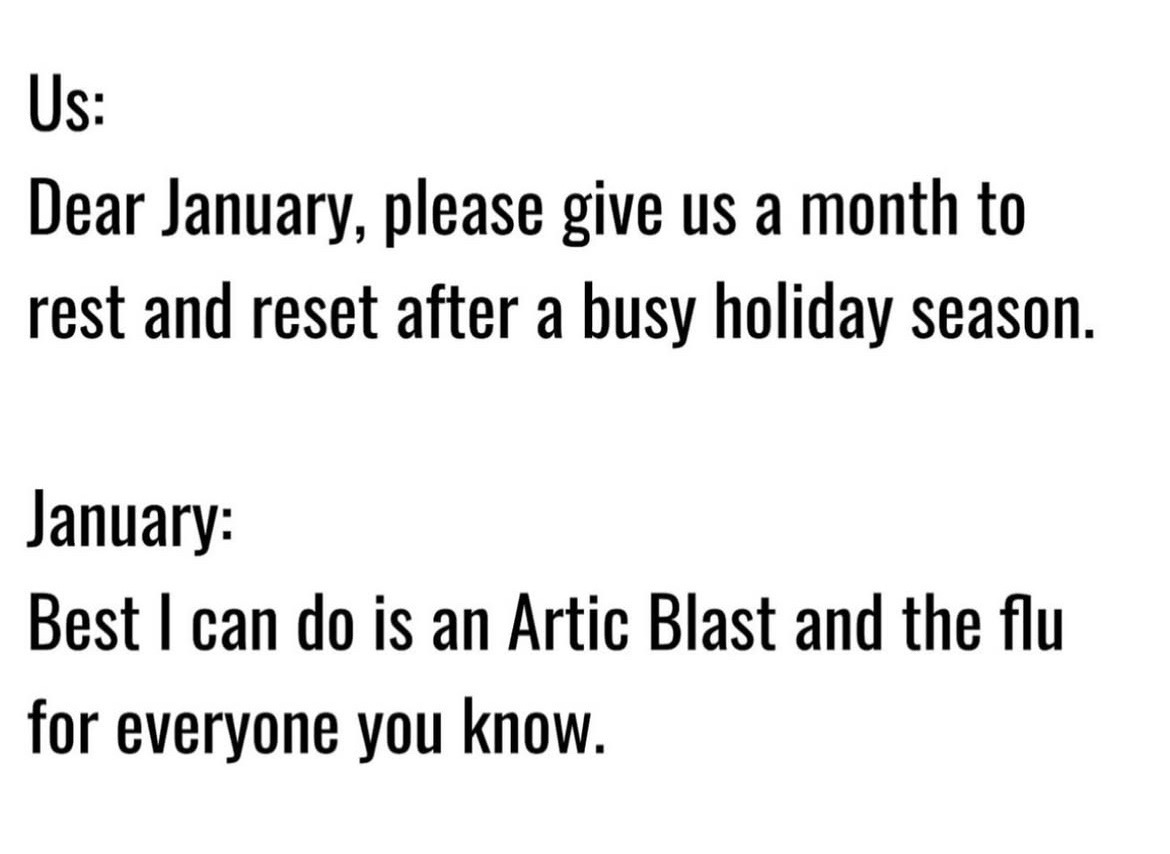 Us:
Dear January, please give us a month to rest and reset after a busy holiday season.

January:
Best I can do is an Artic Blast and the flu for everyone you know.